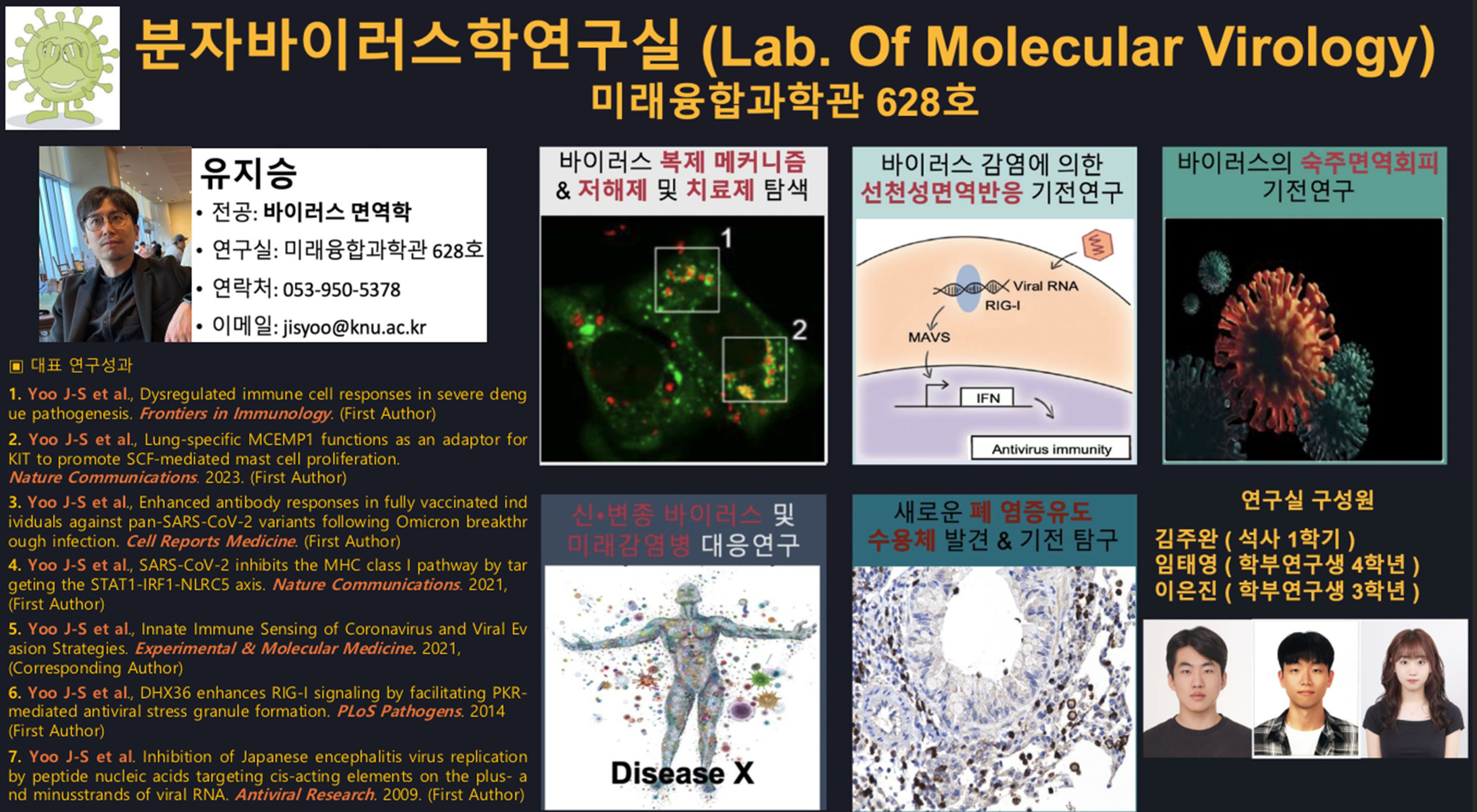 분자바이러스학연구실 (Lab. Of Molecular Virology)
미래융합과학관 628호

유지승
• 전공: 바이러스 면역학
• 연구실: 미래융합과학관 628호
• 연락처: 053-950-5378
• 이메일: jisyoo@knu.ac.kr

▣ 대표 연구성과

1. Yoo J-S et al., Dysregulated immune cell responses in severe dengue pathogenesis. Frontiers in Immunology. (First Author)

2. Yoo J-S et al., Lung-specific MCEMP1 functions as an adaptor for KIT to promote SCF-mediated mast cell proliferation. Nature Communications. 2023. (First Author)

3. Yoo J-S et al., Enhanced antibody responses in fully vaccinated individuals against pan-SARS-CoV-2 variants following Omicron breakthrough infection. Cell Reports Medicine. (First Author)

4. Yoo J-S et al., SARS-CoV-2 inhibits the MHC class I pathway by targeting the STAT1-IRF1-NLRC5 axis. Nature Communications. 2021, (First Author)

5. Yoo J-S et al., Innate Immune Sensing of Coronavirus and Viral Evasion Strategies. Experimental & Molecular Medicine. 2021, (Corresponding Author)

6. Yoo J-S et al., DHX36 enhances RIG-I signaling by facilitating PKR-mediated antiviral stress granule formation. PLoS Pathogens. 2014 (First Author)

7. Yoo J-S et al. Inhibition of Japanese encephalitis virus replication by peptide nucleic acids targeting cis-acting elements on the plus- and minusstrands of viral RNA. Antiviral Research. 2009. (First Author)

바이러스 복제 메커니즘 & 저해제 및 치료제 탐색
1
2

바이러스 감염에 의한 선천성면역반응 기전연구
Viral RNA
RIG-I
MAVS
IFN
Antivirus immunity

바이러스의 숙주면역회피 기전연구

신•변종 바이러스 및 미래감염병 대응연구
Disease X

새로운 폐 염증유도 수용체 발견 & 기전 탐구

연구실 구성원
김주완 ( 석사 1학기 )
임태영 ( 학부연구생 4학년 )
이은진 ( 학부연구생 3학년 )